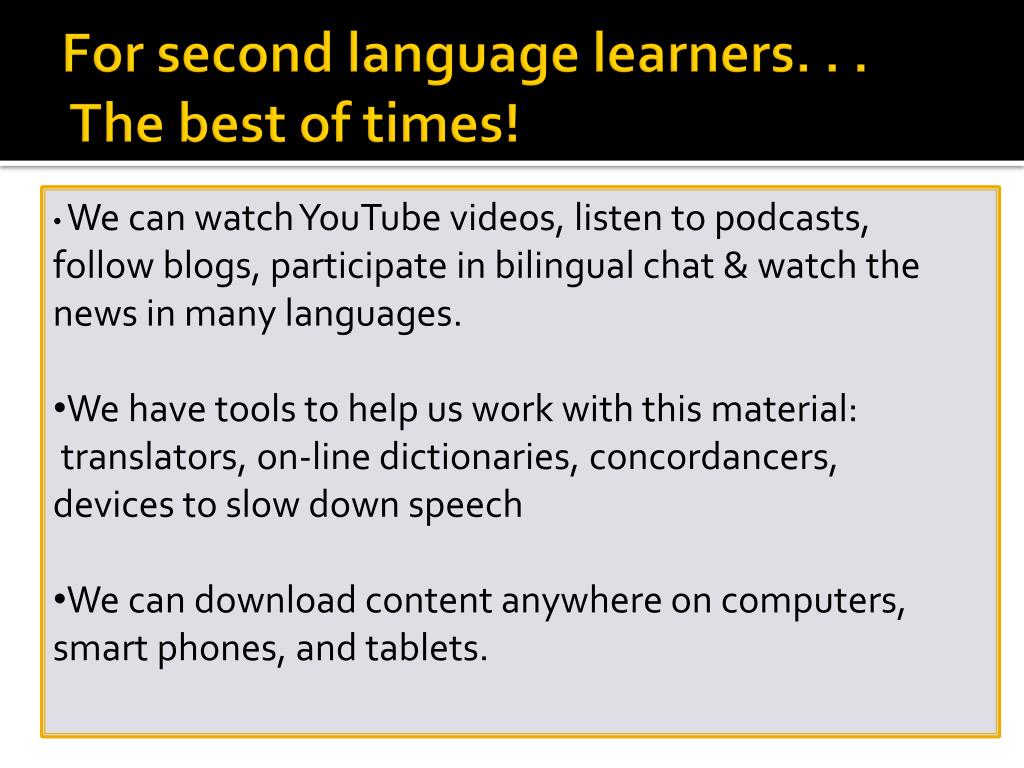 For second language learners. . .
The best of times!

• We can watch YouTube videos, listen to podcasts, follow blogs, participate in bilingual chat & watch the news in many languages.

•We have tools to help us work with this material: translators, on-line dictionaries, concordancers, devices to slow down speech

•We can download content anywhere on computers, smart phones, and tablets.